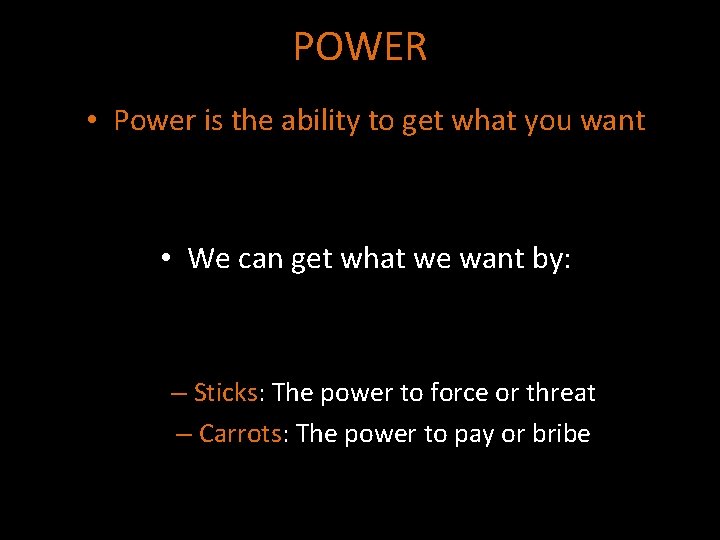 POWER

• Power is the ability to get what you want

• We can get what we want by:

– Sticks: The power to force or threat

– Carrots: The power to pay or bribe